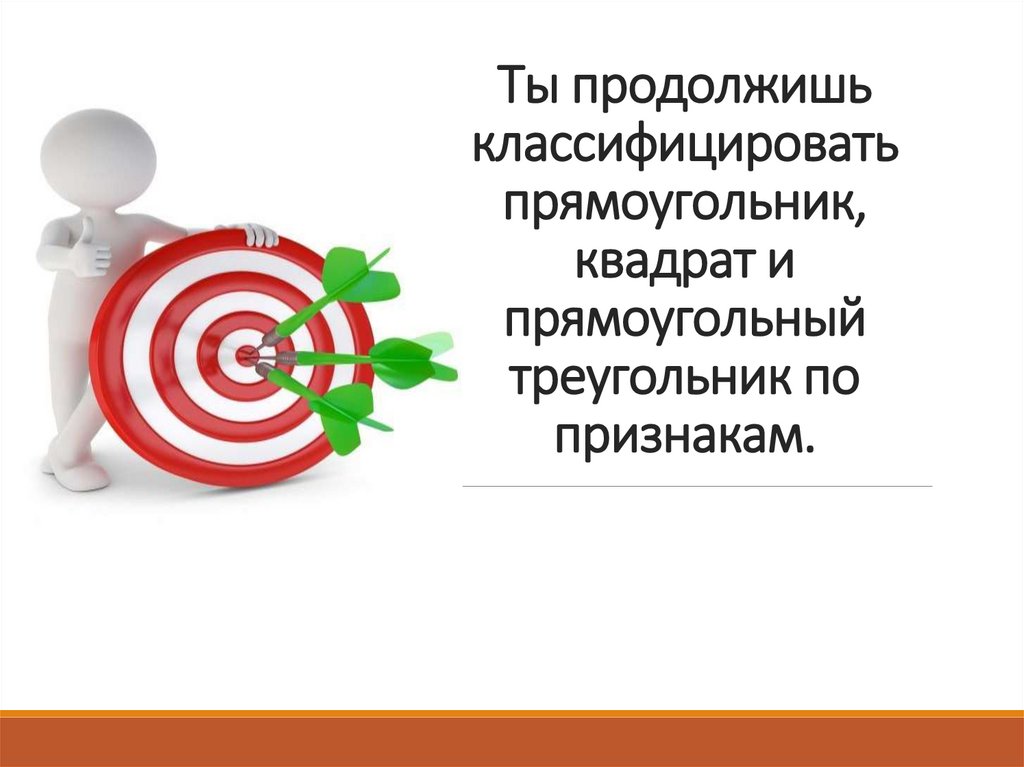 Ты продолжишь классифицировать прямоугольник, квадрат и прямоугольный треугольник по признакам.